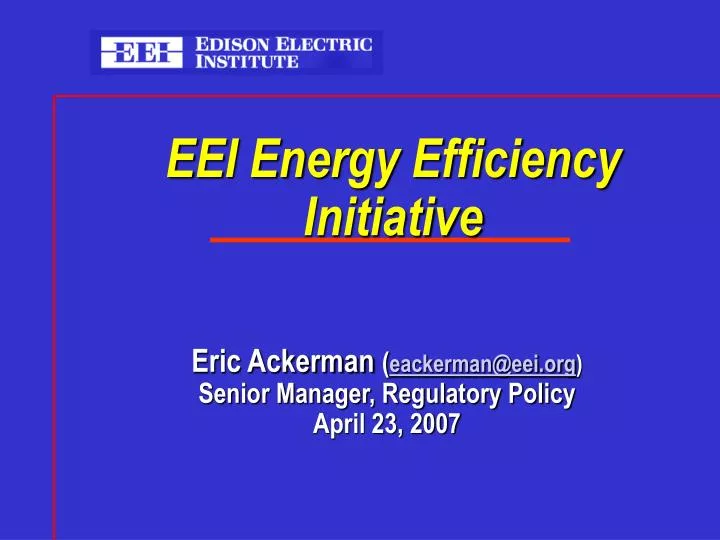 EEI EDISON ELECTRIC INSTITUTE

EEI Energy Efficiency Initiative

Eric Ackerman (eackerman@eei.org)
Senior Manager, Regulatory Policy
April 23, 2007